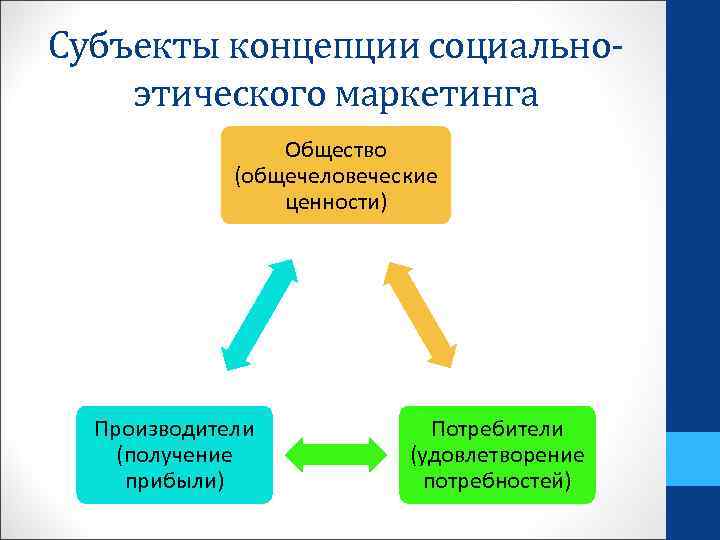 Субъекты концепции социально-этического маркетинга

Общество (общечеловеческие ценности)

Производители (получение прибыли)

Потребители (удовлетворение потребностей)